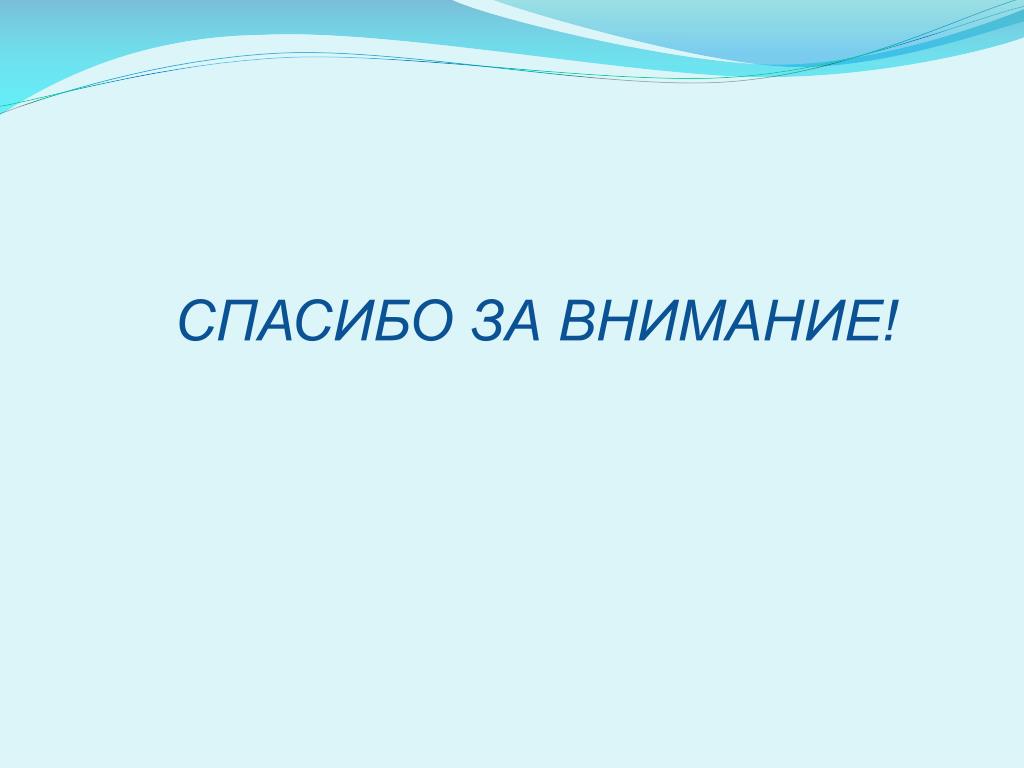 СПАСИБО ЗА ВНИМАНИЕ!